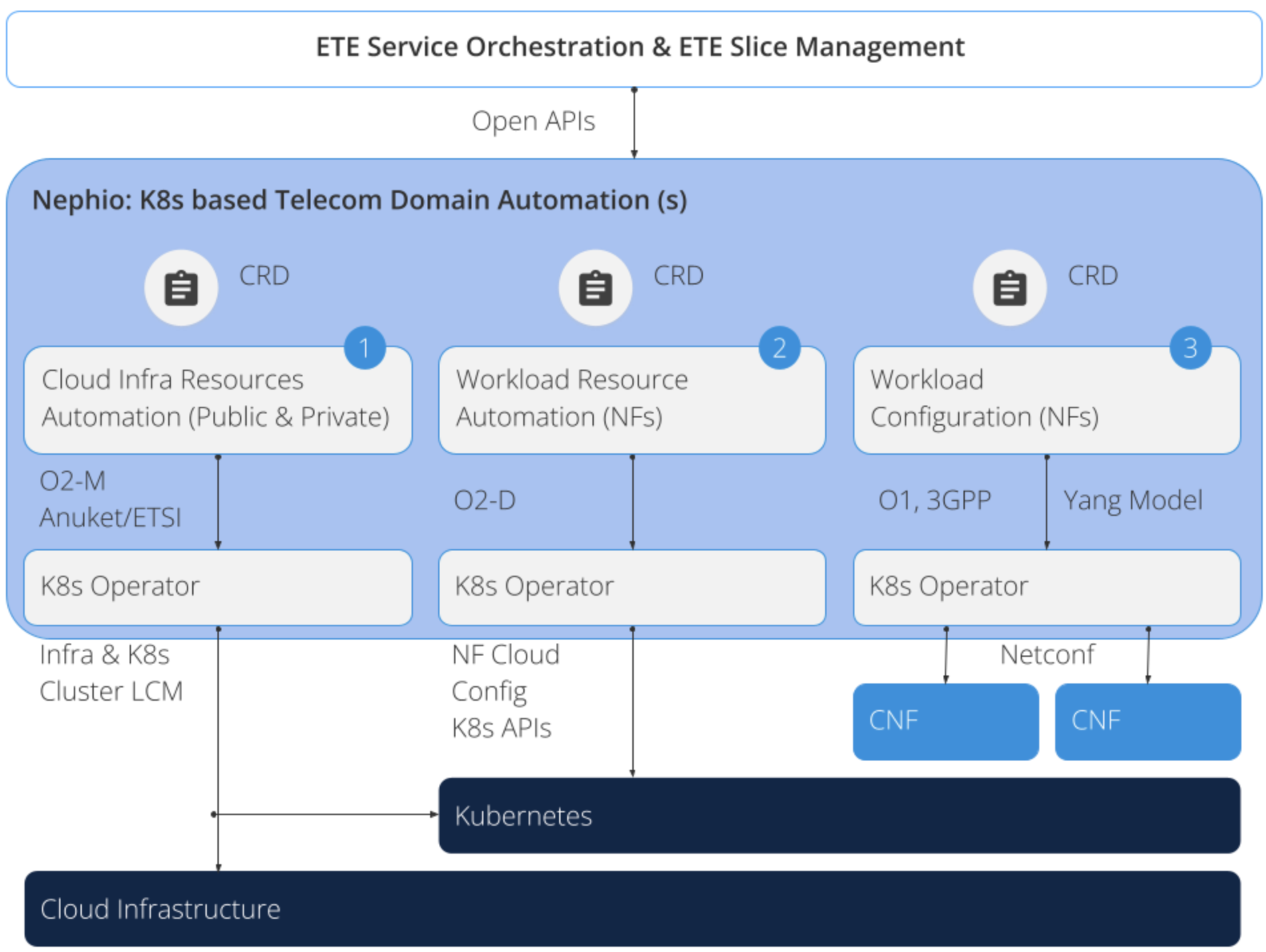 ETE Service Orchestration & ETE Slice Management

Open APIs

Nephio: K8s based Telecom Domain Automation (s)

CRD

CRD

CRD

1

Cloud Infra Resources Automation (Public & Private)

2

Workload Resource Automation (NFs)

3

Workload Configuration (NFs)

O2-M Anuket/ETSI

O2-D

O1, 3GPP

Yang Model

K8s Operator

K8s Operator

K8s Operator

Infra & K8s Cluster LCM

NF Cloud Config K8s APIs

Netconf

CNF

CNF

Kubernetes

Cloud Infrastructure